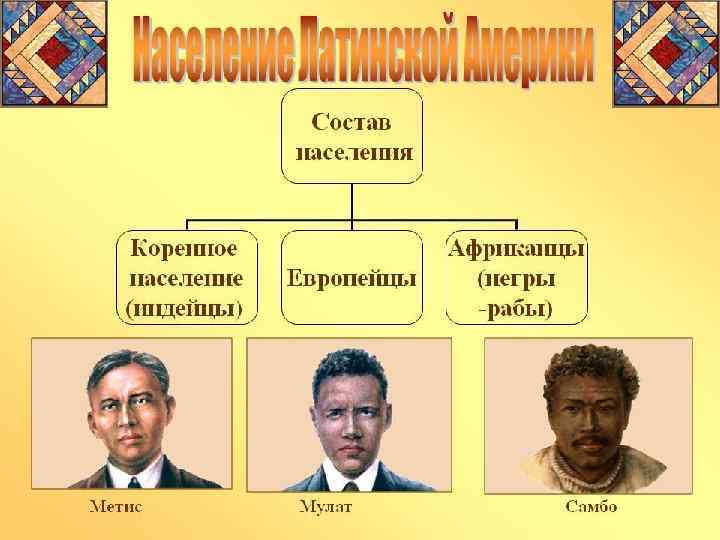 Население Латинской Америки

Состав населения

Коренное население (индейцы)

Европейцы

Африканцы (негры -рабы)

Метис

Мулат

Самбо